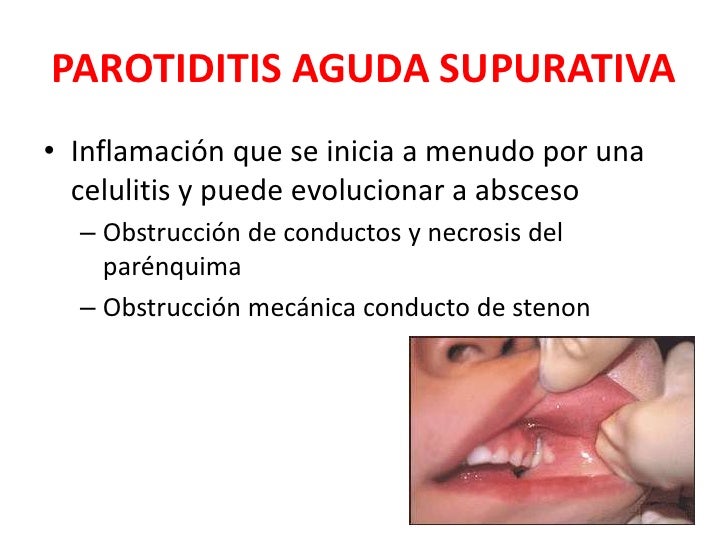 PAROTIDITIS AGUDA SUPURATIVA

• Inflamación que se inicia a menudo por una celulitis y puede evolucionar a absceso
– Obstrucción de conductos y necrosis del parénquima
– Obstrucción mecánica conducto de stenon